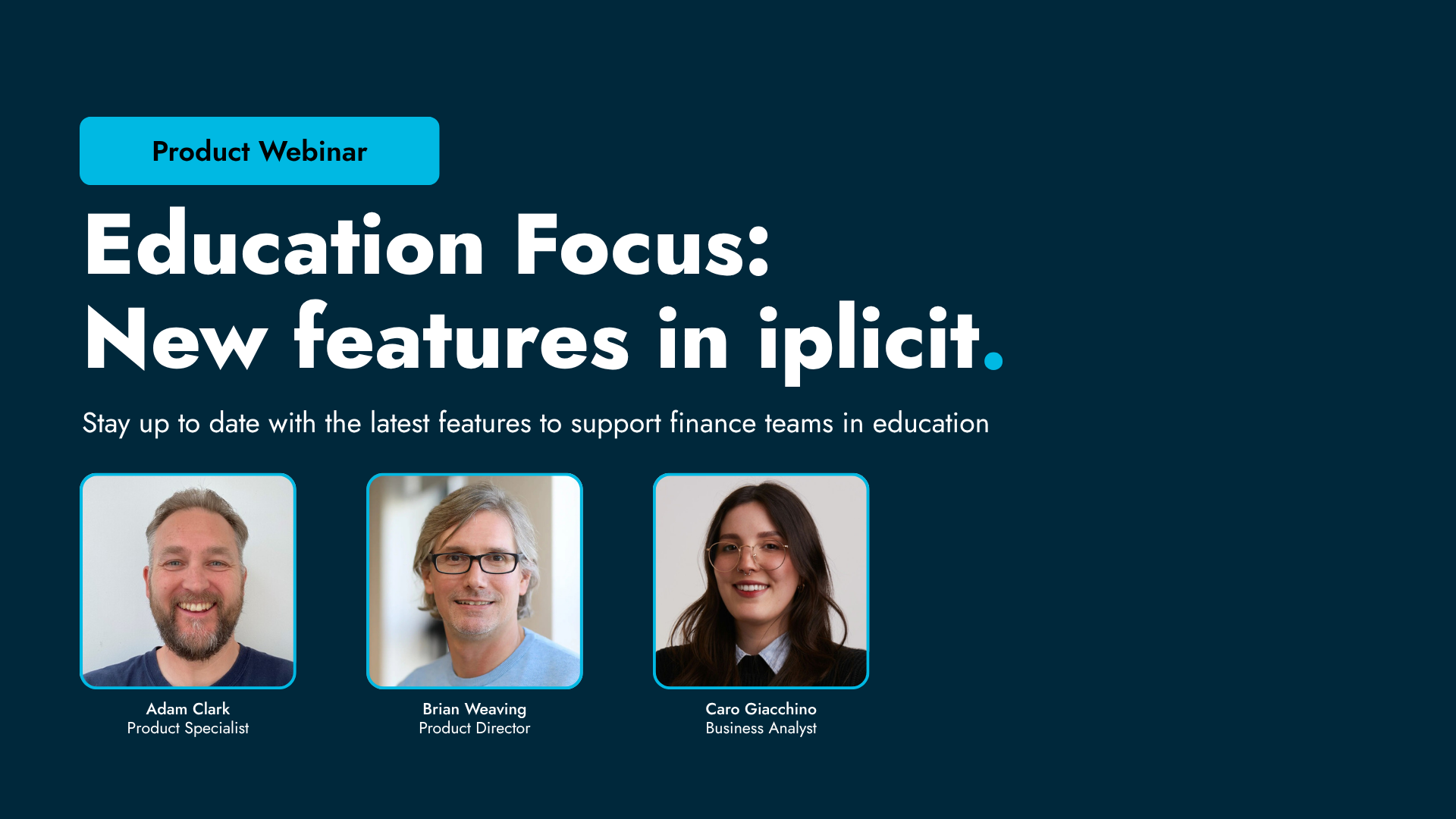 Product Webinar

Education Focus:
New features in iplicit.

Stay up to date with the latest features to support finance teams in education

Adam Clark
Product Specialist

Brian Weaving
Product Director

Caro Giacchino
Business Analyst